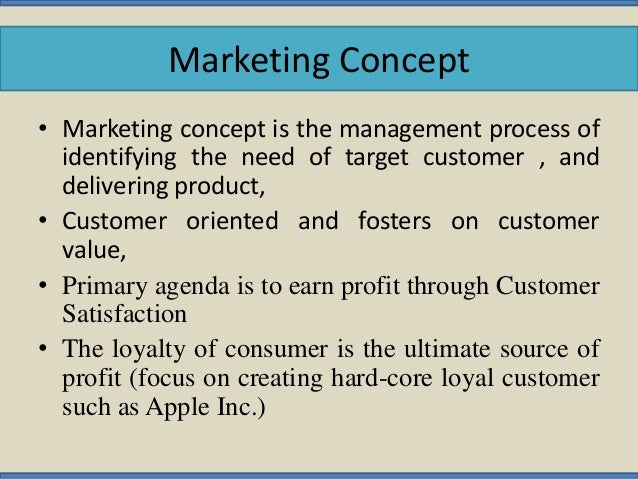 Marketing Concept

• Marketing concept is the management process of identifying the need of target customer , and delivering product,

• Customer oriented and fosters on customer value,

• Primary agenda is to earn profit through Customer Satisfaction

• The loyalty of consumer is the ultimate source of profit (focus on creating hard-core loyal customer such as Apple Inc.)